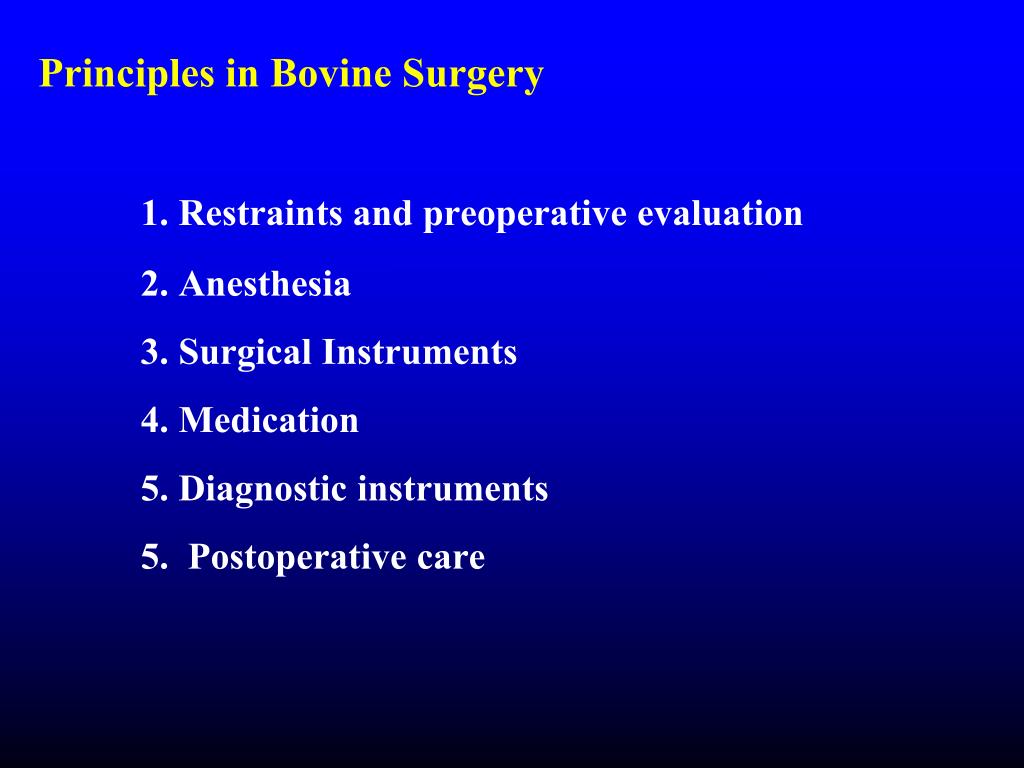 Principles in Bovine Surgery

1. Restraints and preoperative evaluation

2. Anesthesia

3. Surgical Instruments

4. Medication

5. Diagnostic instruments

5.  Postoperative care